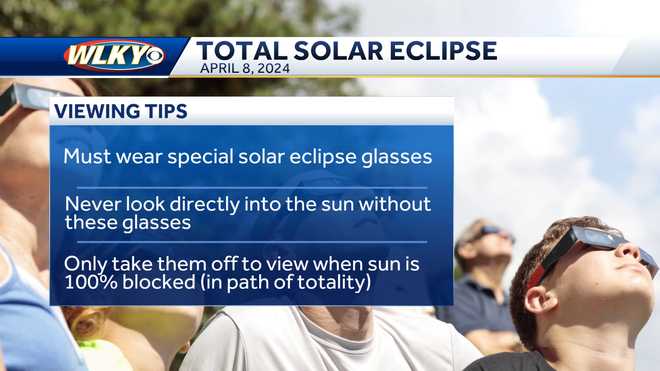 WLKY

TOTAL SOLAR ECLIPSE
APRIL 8, 2024

VIEWING TIPS

Must wear special solar eclipse glasses

Never look directly into the sun without these glasses

Only take them off to view when sun is 100% blocked (in path of totality)